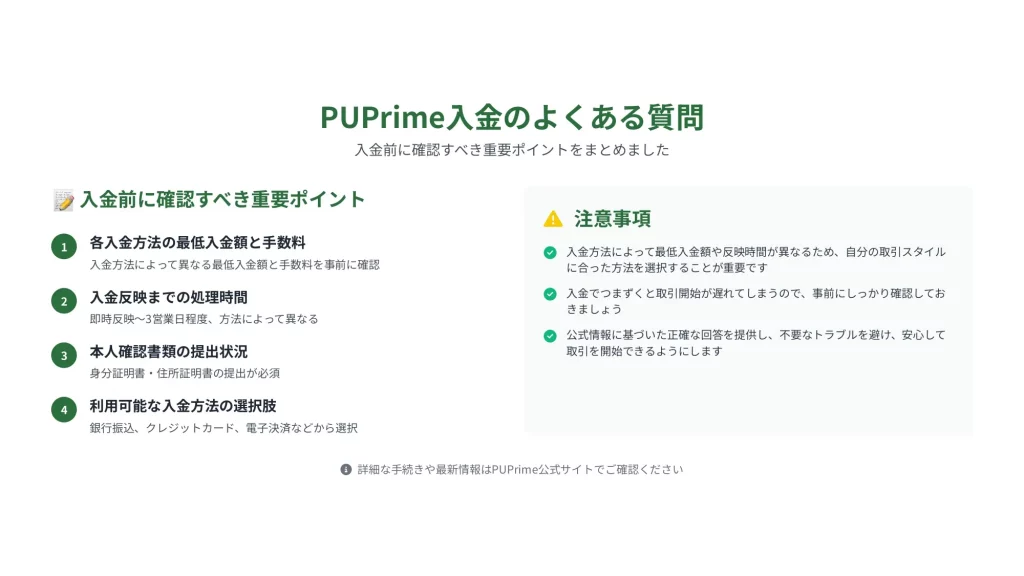 PUPrime入金のよくある質問

入金前に確認すべき重要ポイントをまとめました

入金前に確認すべき重要ポイント

1 各入金方法の最低入金額と手数料
入金方法によって異なる最低入金額と手数料を事前に確認

2 入金反映までの処理時間
即時反映〜3営業日程度、方法によって異なる

3 本人確認書類の提出状況
身分証明書・住所証明書の提出が必須

4 利用可能な入金方法の選択肢
銀行振込、クレジットカード、電子決済などから選択

注意事項

入金方法によって最低入金額や反映時間が異なるため、自分の取引スタイルに合った方法を選択することが重要です

入金でつまずくと取引開始が遅れてしまうので、事前にしっかり確認しておきましょう

公式情報に基づいた正確な回答を提供し、不要なトラブルを避け、安心して取引を開始できるようにします

詳細な手続きや最新情報はPUPrime公式サイトでご確認ください